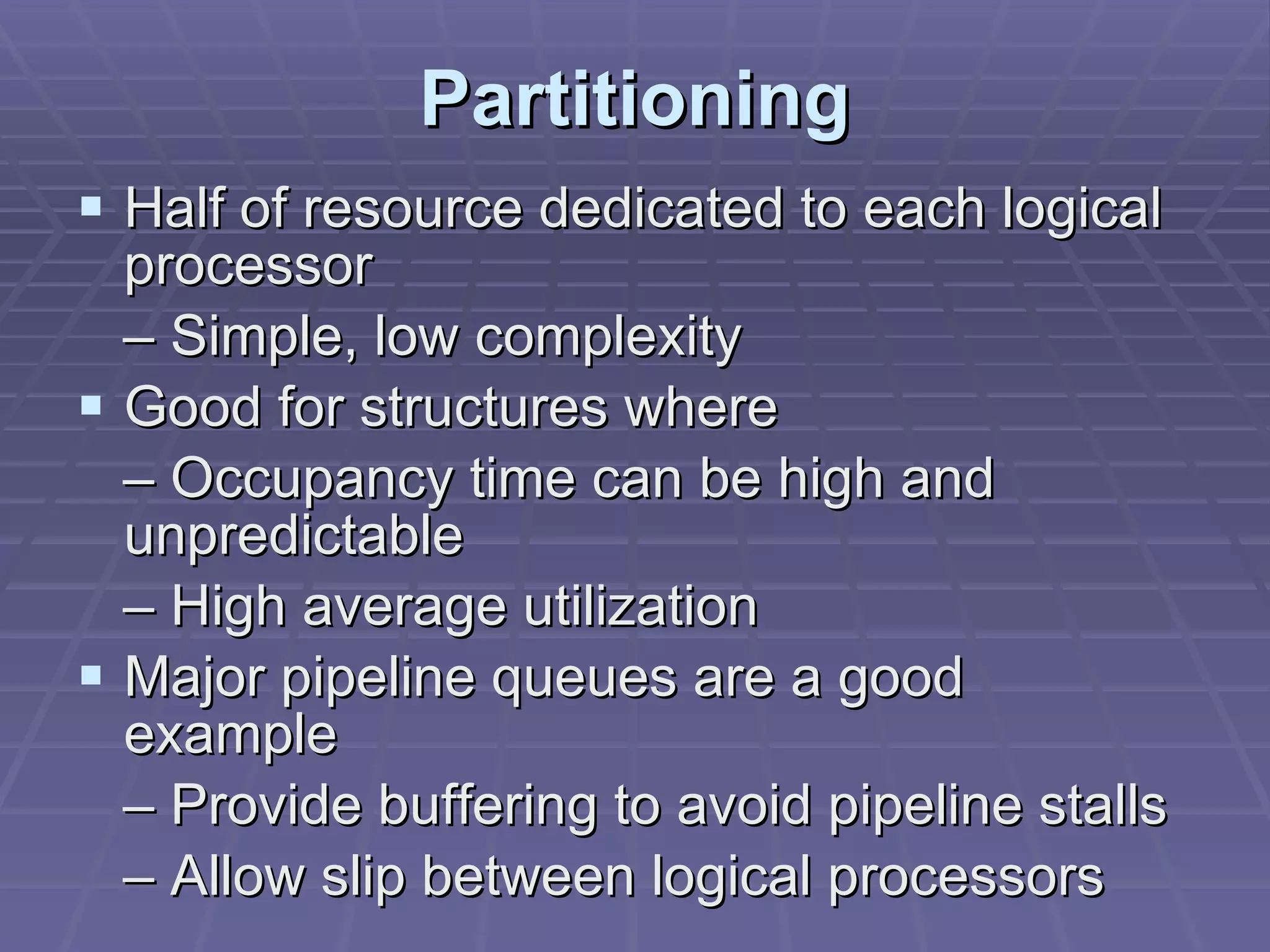 Partitioning

▪ Half of resource dedicated to each logical processor

– Simple, low complexity

▪ Good for structures where

– Occupancy time can be high and unpredictable

– High average utilization

▪ Major pipeline queues are a good example

– Provide buffering to avoid pipeline stalls

– Allow slip between logical processors